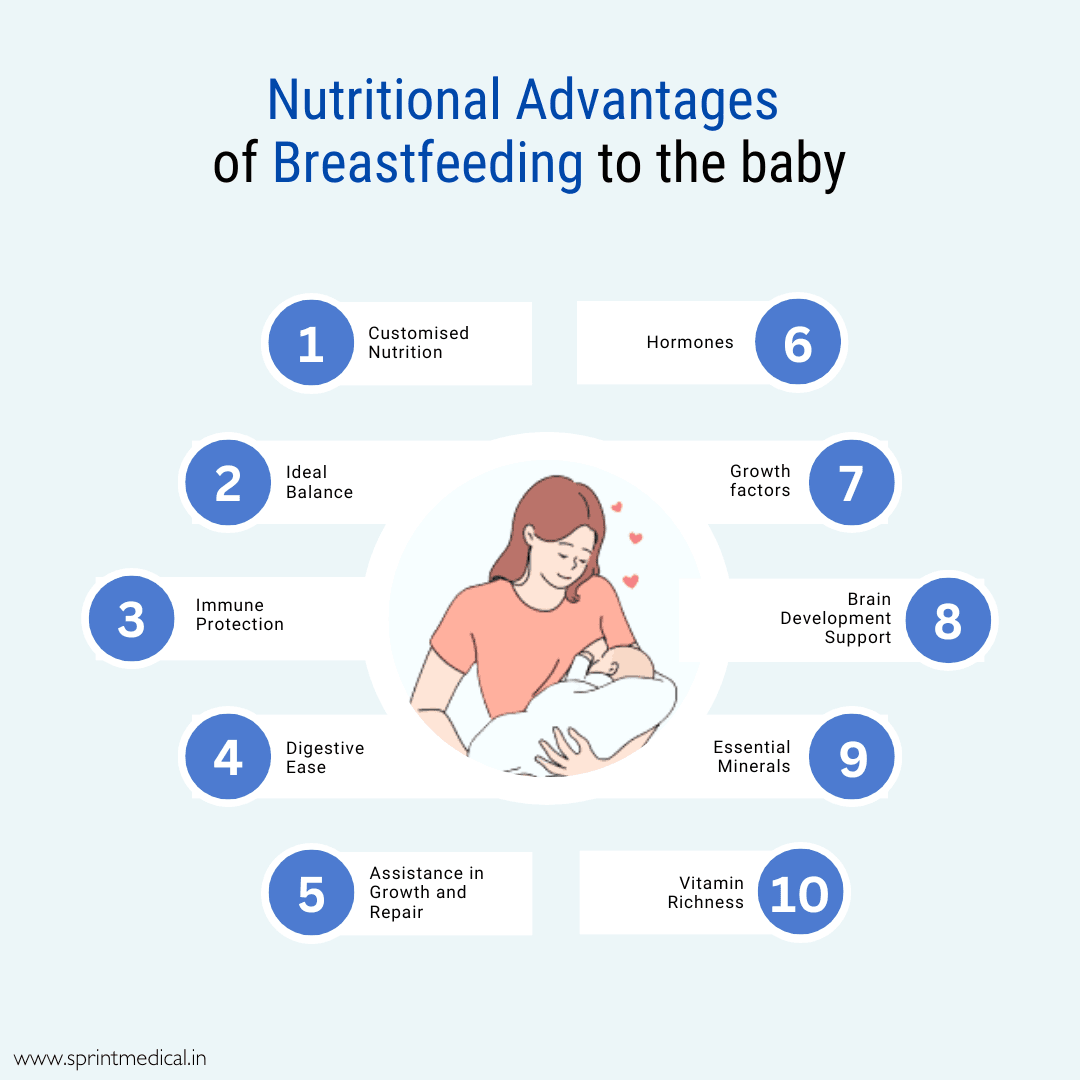 Nutritional Advantages
of Breastfeeding to the baby

1 Customised Nutrition

2 Ideal Balance

3 Immune Protection

4 Digestive Ease

5 Assistance in Growth and Repair

Hormones 6

Growth factors 7

Brain Development Support 8

Essential Minerals 9

Vitamin Richness 10

www.sprintmedical.in